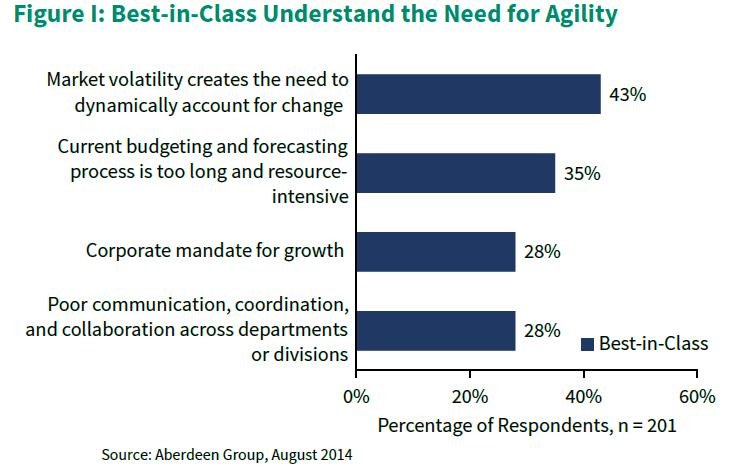 Figure I: Best-in-Class Understand the Need for Agility

Market volatility creates the need to dynamically account for change

43%

Current budgeting and forecasting process is too long and resource-intensive

35%

Corporate mandate for growth

28%

Poor communication, coordination, and collaboration across departments or divisions

28%

Best-in-Class

0%

20%

40%

60%

Percentage of Respondents, n = 201

Source: Aberdeen Group, August 2014